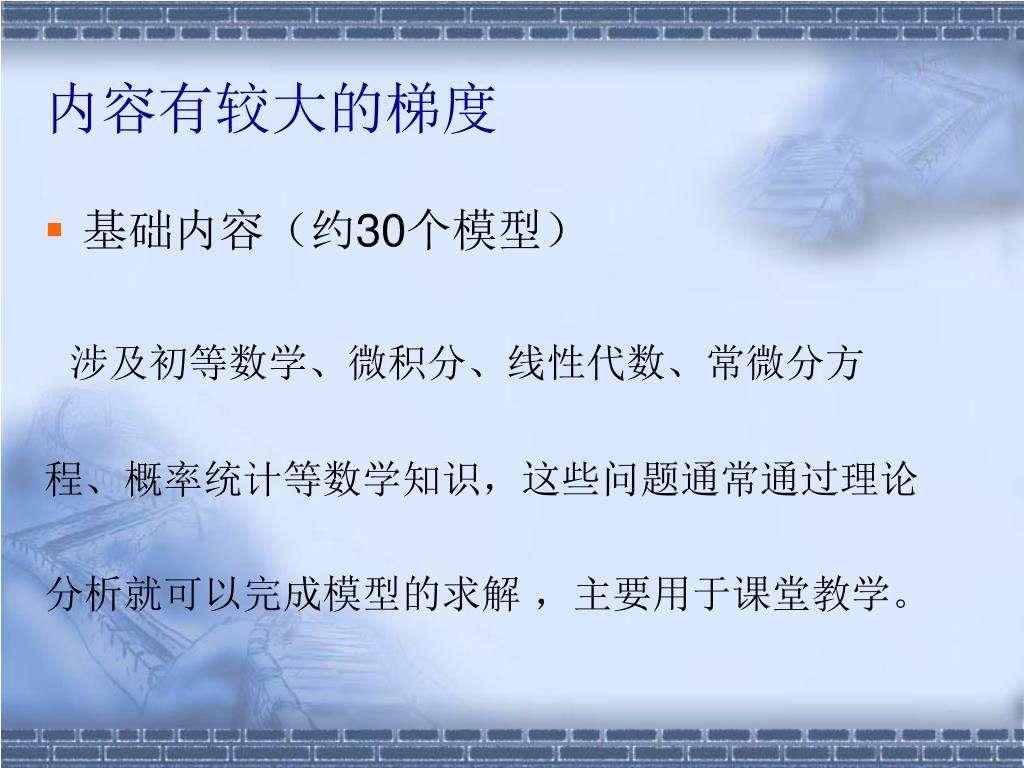 内容有较大的梯度

基础内容（约30个模型）

涉及初等数学、微积分、线性代数、常微分方程、概率统计等数学知识，这些问题通常通过理论分析就可以完成模型的求解 ，主要用于课堂教学。